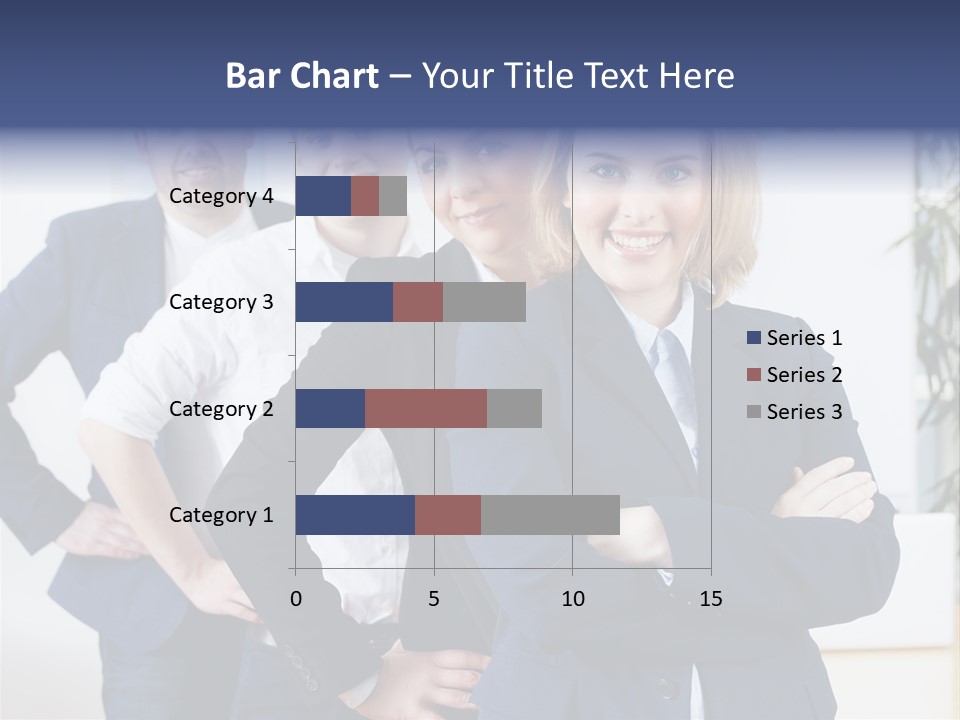 Bar Chart – Your Title Text Here

Category 4
Category 3
Category 2
Category 1

0
5
10
15

Series 1
Series 2
Series 3